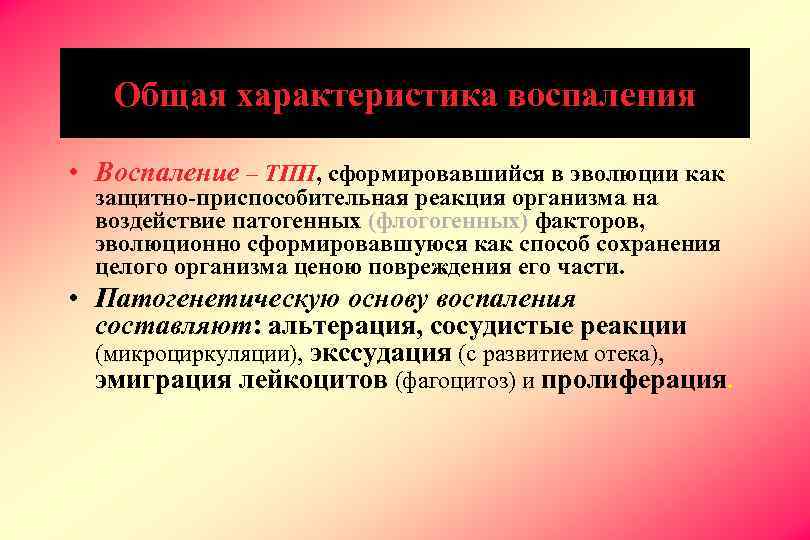 Общая характеристика воспаления

• Воспаление – ТПП, сформировавшийся в эволюции как защитно-приспособительная реакция организма на воздействие патогенных (флогогенных) факторов, эволюционно сформировавшуюся как способ сохранения целого организма ценою повреждения его части.

• Патогенетическую основу воспаления составляют: альтерация, сосудистые реакции (микроциркуляции), экссудация (с развитием отека), эмиграция лейкоцитов (фагоцитоз) и пролиферация.